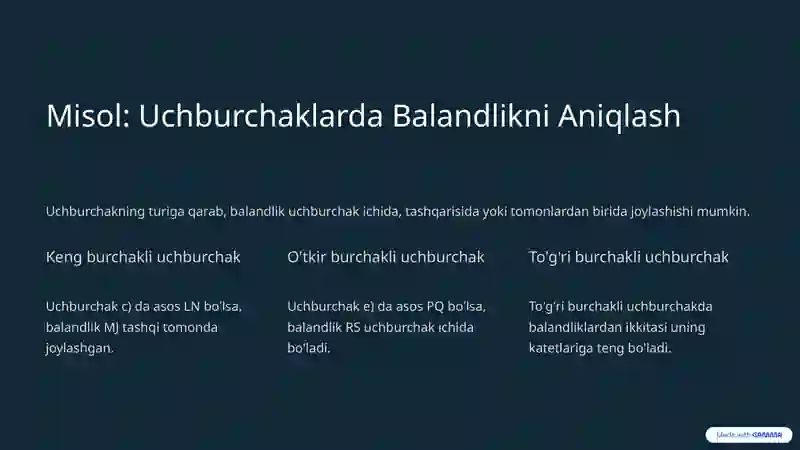 Misol: Uchburchaklarda Balandlikni Aniqlash

Uchburchakning turiga qarab, balandlik uchburchak ichida, tashqarisida yoki tomonlardan birida joylashishi mumkin.

Keng burchakli uchburchak

Uchburchak c) da asos LN bo'lsa, balandlik MJ tashqi tomonda joylashgan.

O'tkir burchakli uchburchak

Uchburchak e) da asos PQ bo'lsa, balandlik RS uchburchak ichida bo'ladi.

To'g'ri burchakli uchburchak

To'g'ri burchakli uchburchakda balandliklardan ikkitasi uning katetlariga teng bo'ladi.

Made with GAMMA